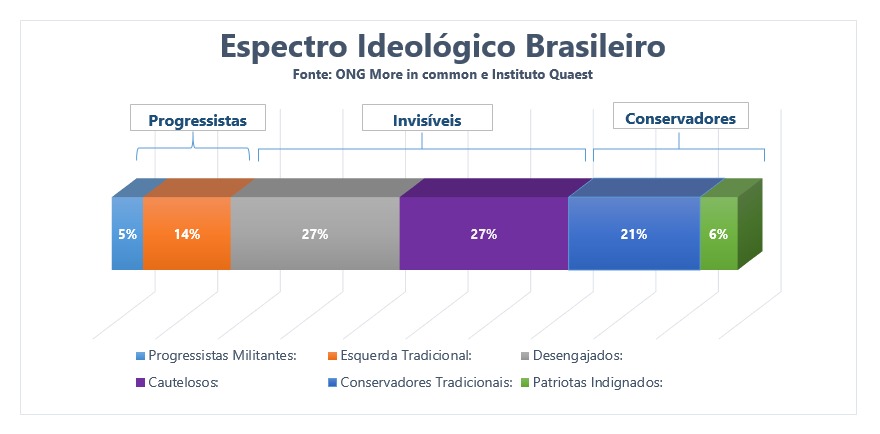 Espectro Ideológico Brasileiro
Fonte: ONG More in common e Instituto Quaest

Progressistas

Invisíveis

Conservadores

5%
14%
27%
27%
21%
6%

Progressistas Militantes:
Esquerda Tradicional:
Desengajados:
Cautelosos:
Conservadores Tradicionais:
Patriotas Indignados: